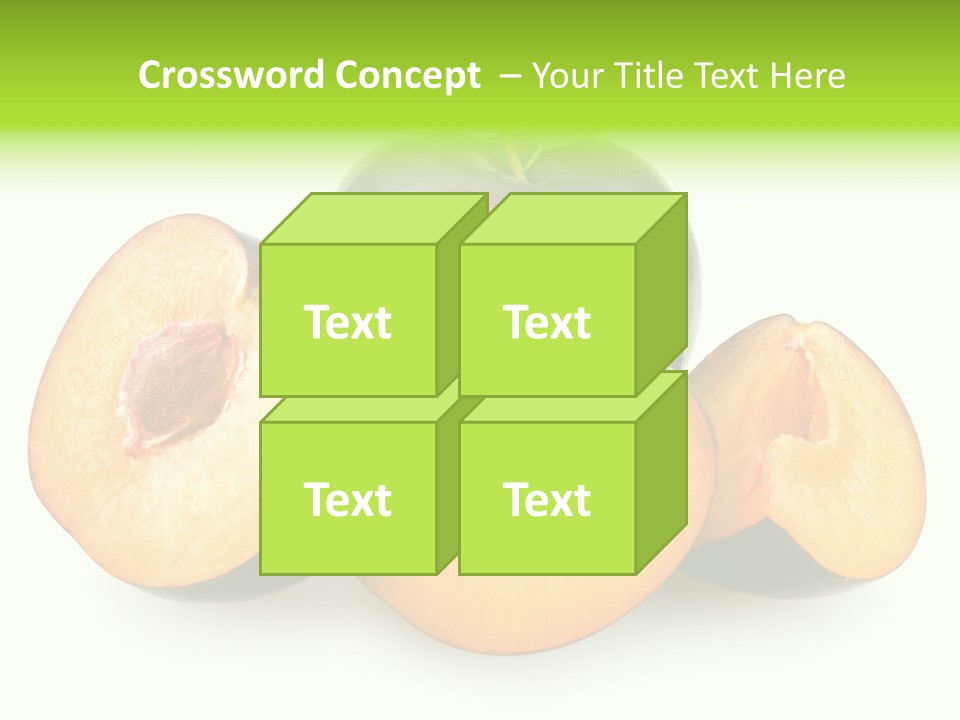 Crossword Concept – Your Title Text Here

Text

Text

Text

Text